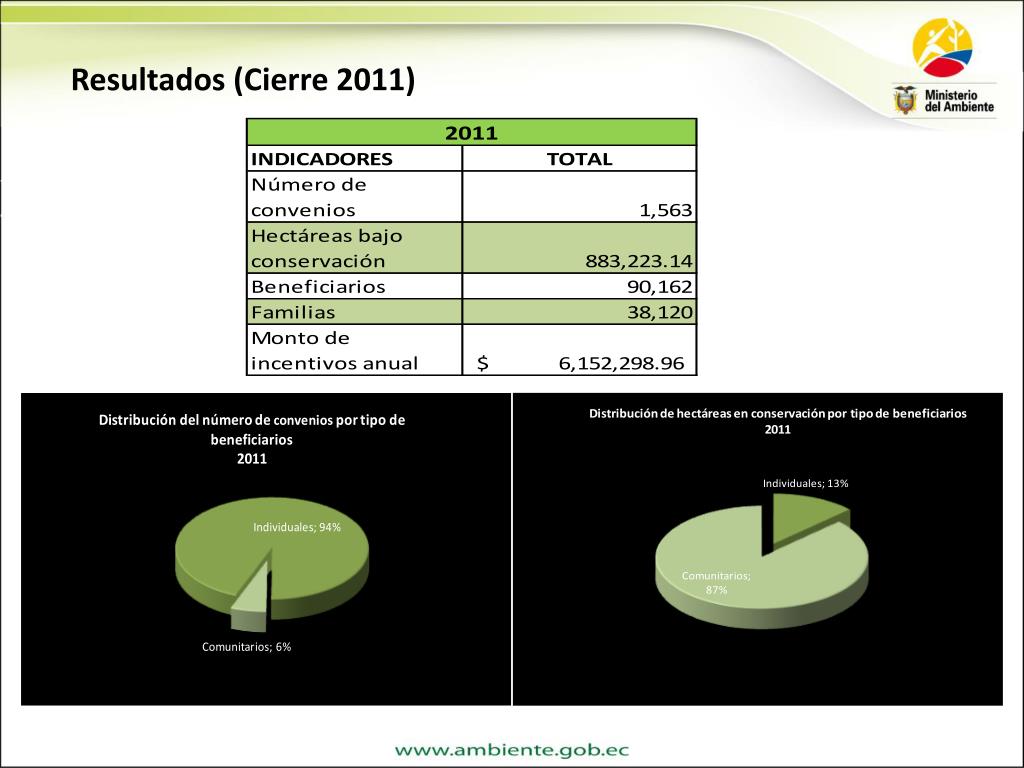 Resultados (Cierre 2011)

Ministerio del Ambiente

| 2011 | |
|---|---|
| INDICADORES | TOTAL |
| Número de convenios | 1,563 |
| Hectáreas bajo conservación | 883,223.14 |
| Beneficiarios | 90,162 |
| Familias | 38,120 |
| Monto de incentivos anual | $ 6,152,298.96 |

Distribución del número de convenios por tipo de beneficiarios
2011

Individuales; 94%

Comunitarios; 6%

Distribución de hectáreas en conservación por tipo de beneficiarios
2011

Individuales; 13%

Comunitarios; 87%

www.ambiente.gob.ec